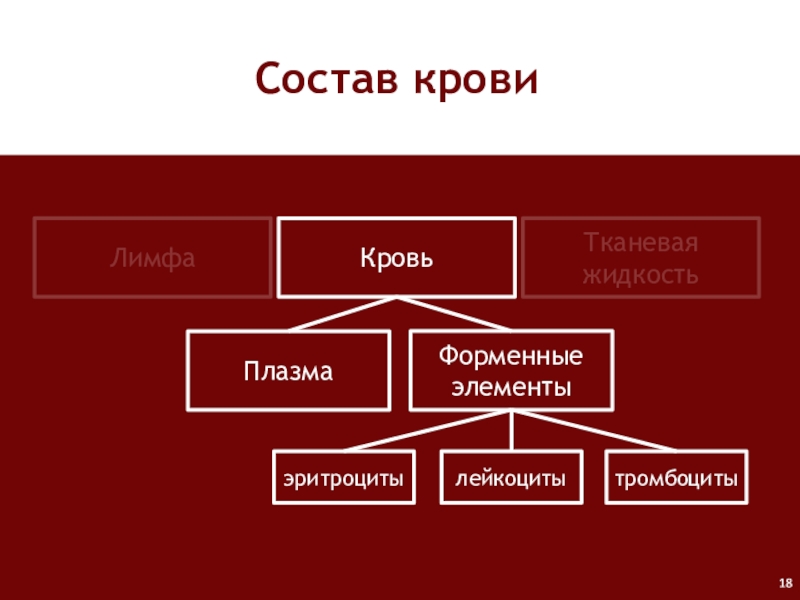 Состав крови

Лимфа

Кровь

Тканевая жидкость

Плазма

Форменные элементы

эритроциты

лейкоциты

тромбоциты

18